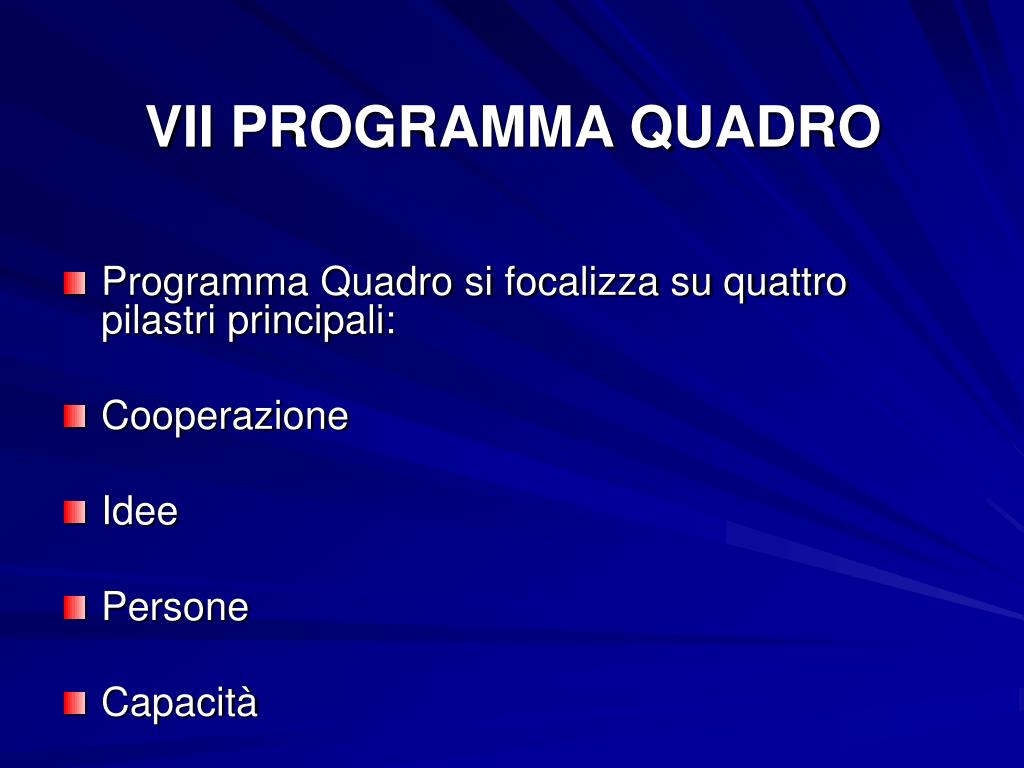 VII PROGRAMMA QUADRO

Programma Quadro si focalizza su quattro pilastri principali:

Cooperazione

Idee

Persone

Capacità